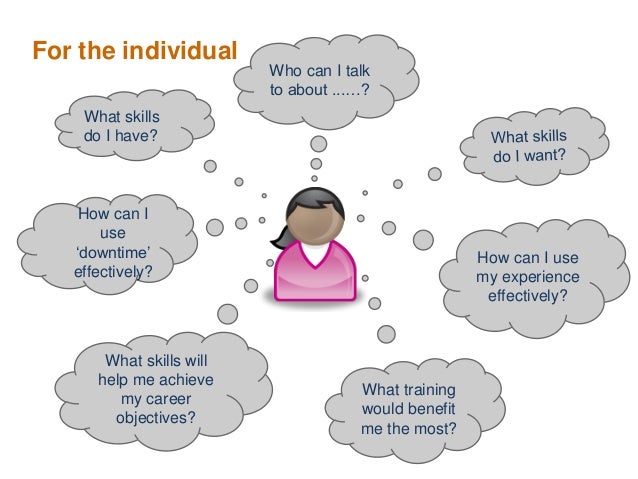 For the individual

Who can I talk to about ......?

What skills do I have?

What skills do I want?

How can I use 'downtime' effectively?

How can I use my experience effectively?

What skills will help me achieve my career objectives?

What training would benefit me the most?